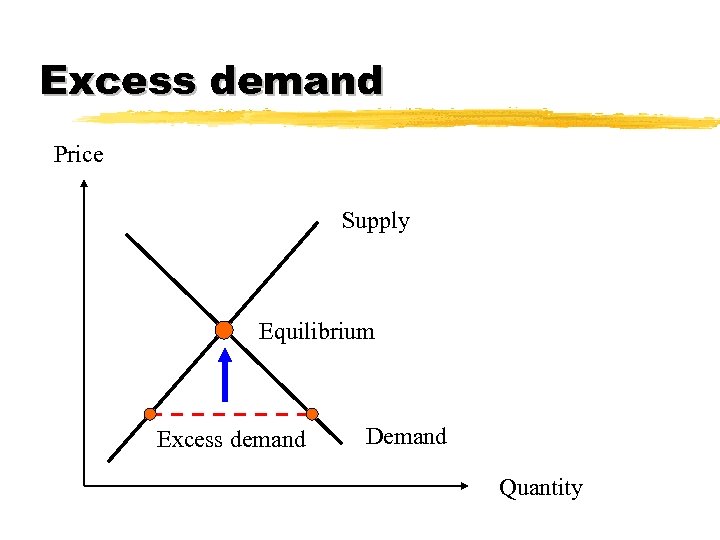 Excess demand

Price

Supply

Equilibrium

Excess demand

Demand

Quantity